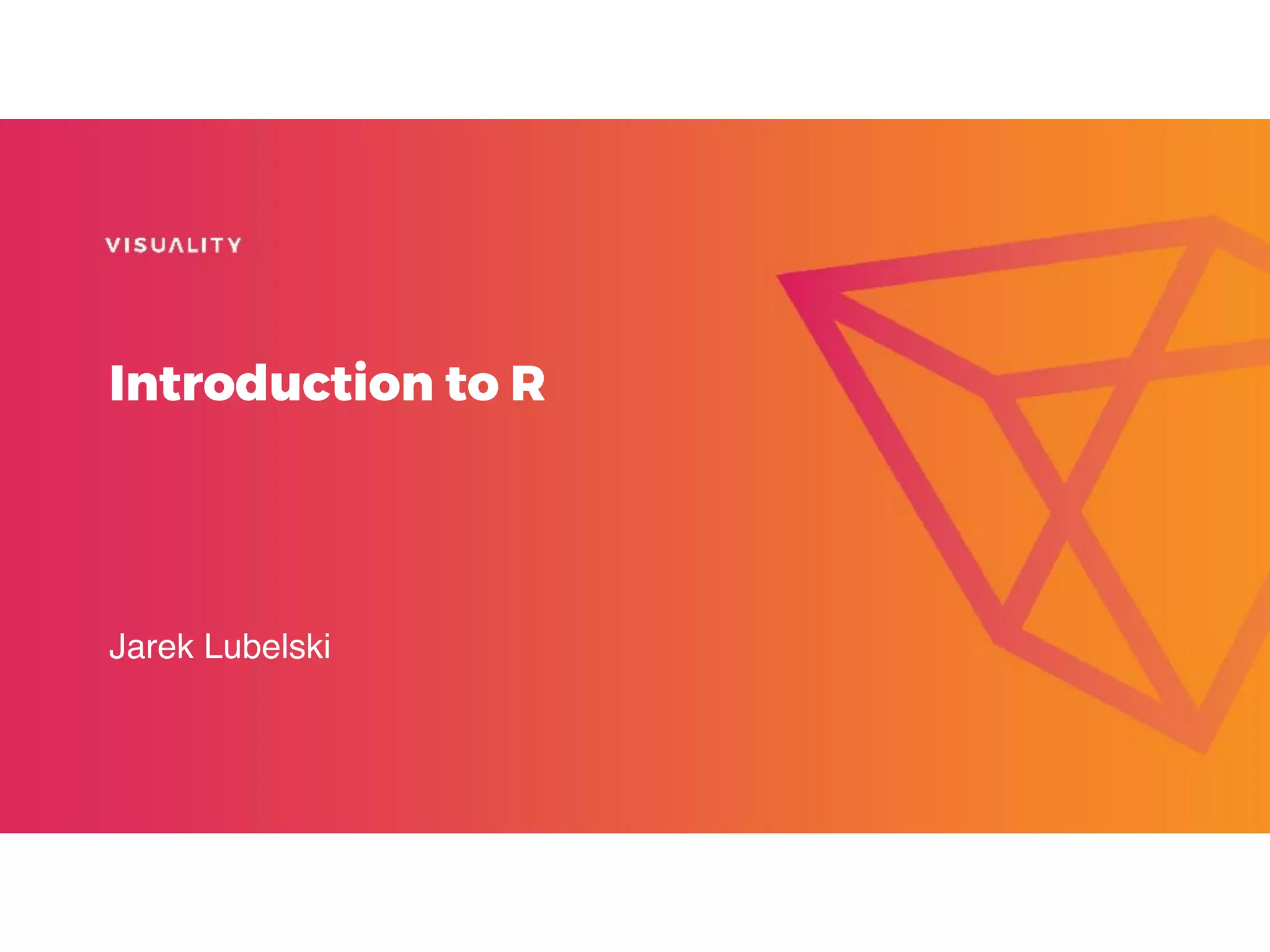 VISUALITY

Introduction to R

Jarek Lubelski